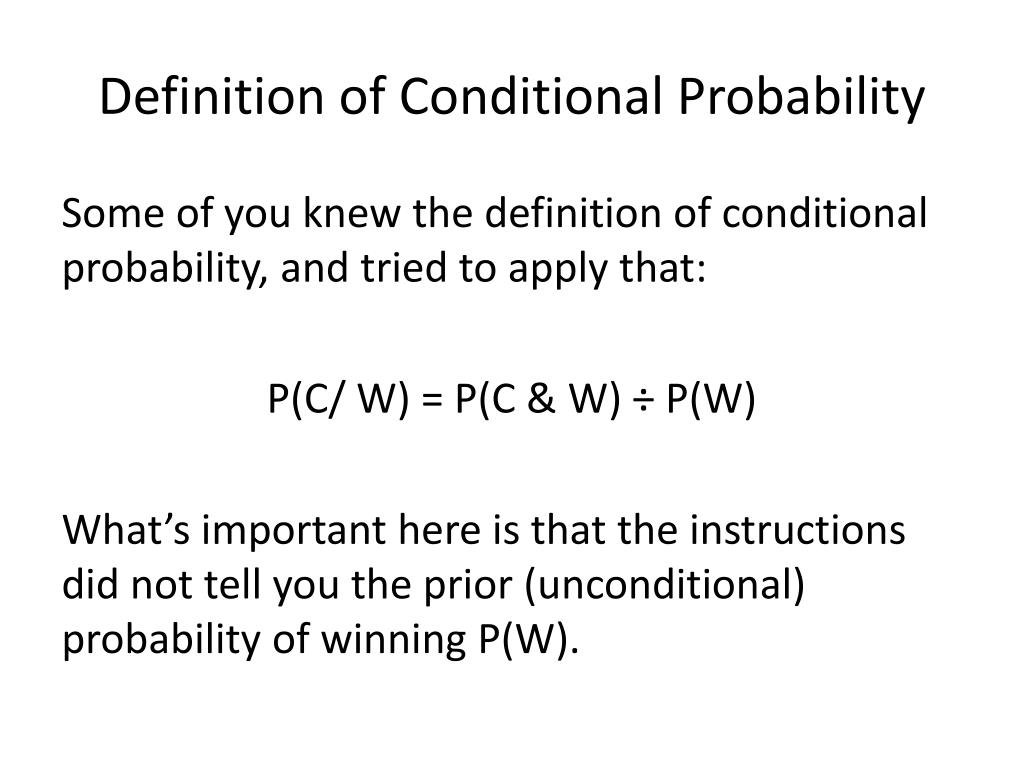 Definition of Conditional Probability

Some of you knew the definition of conditional probability, and tried to apply that:

P(C/ W) = P(C & W) ÷ P(W)

What's important here is that the instructions did not tell you the prior (unconditional) probability of winning P(W).